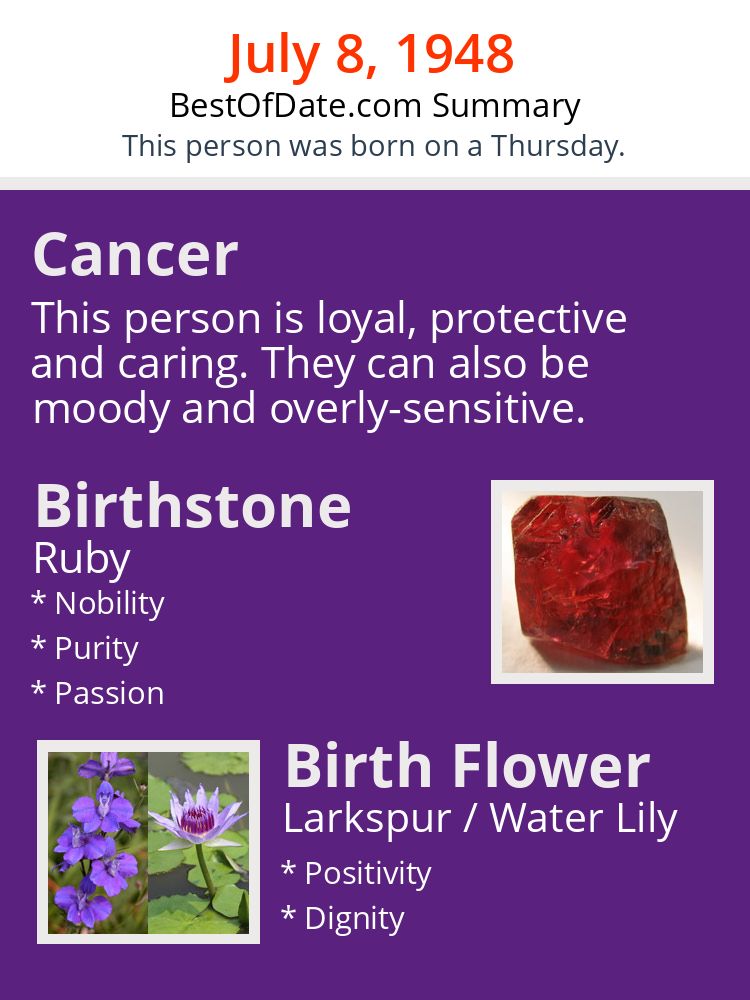 July 8, 1948
BestOfDate.com Summary
This person was born on a Thursday.

Cancer
This person is loyal, protective and caring. They can also be moody and overly-sensitive.

Birthstone
Ruby
* Nobility
* Purity
* Passion

Birth Flower
Larkspur / Water Lily
* Positivity
* Dignity